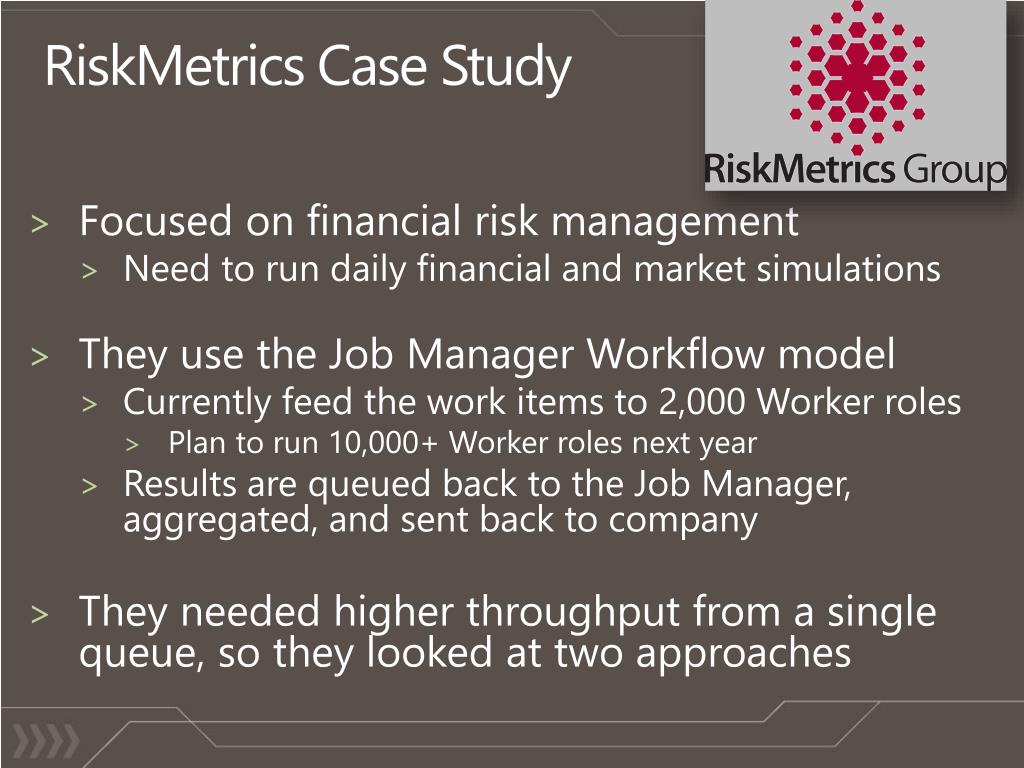 RiskMetrics Case Study

RiskMetrics Group

> Focused on financial risk management
> Need to run daily financial and market simulations

> They use the Job Manager Workflow model
> Currently feed the work items to 2,000 Worker roles
> Plan to run 10,000+ Worker roles next year
> Results are queued back to the Job Manager, aggregated, and sent back to company

> They needed higher throughput from a single queue, so they looked at two approaches